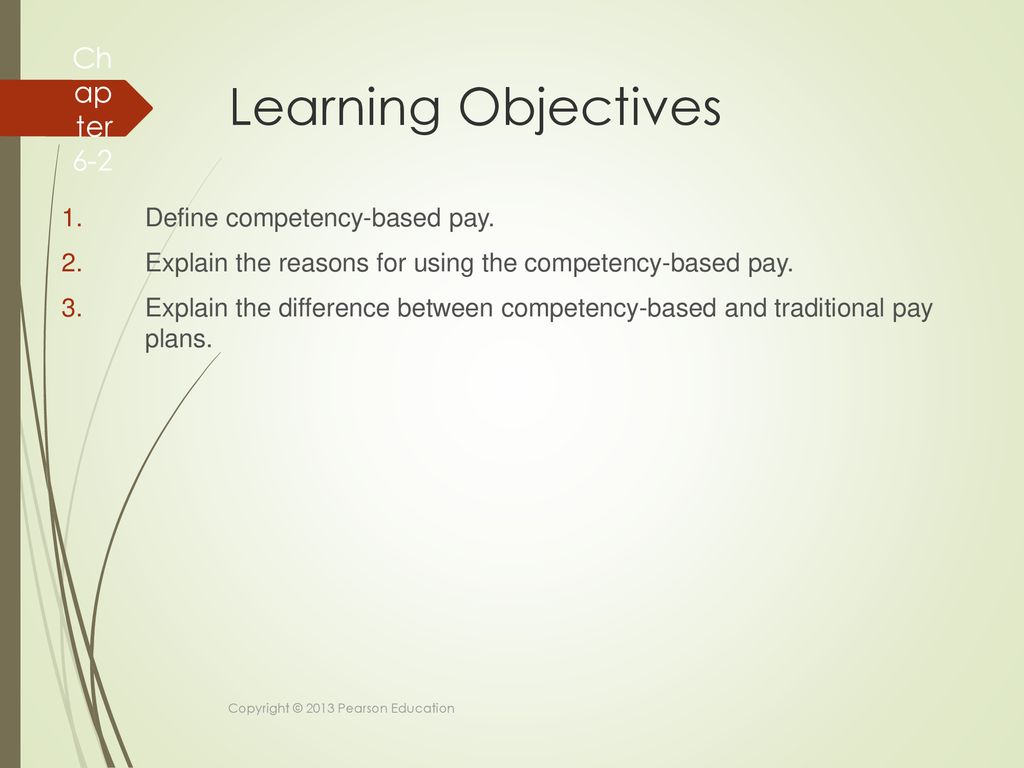 Chapter 6-2

Learning Objectives

1. Define competency-based pay.
2. Explain the reasons for using the competency-based pay.
3. Explain the difference between competency-based and traditional pay plans.

Copyright © 2013 Pearson Education